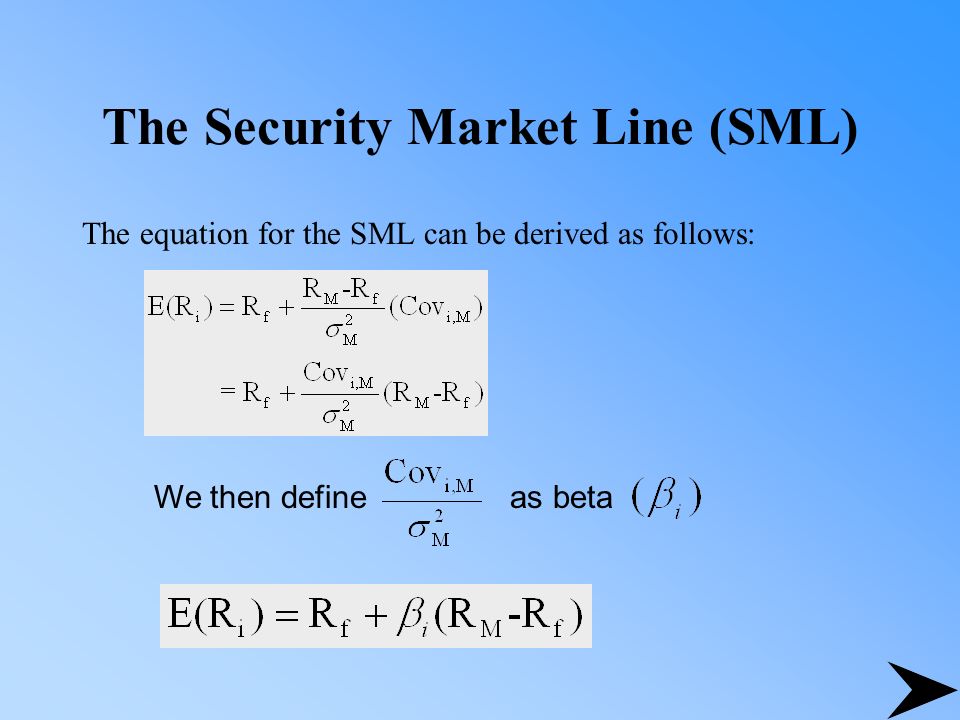 The Security Market Line (SML)

The equation for the SML can be derived as follows:

$E(R_i) = R_f + \frac{R_M - R_f}{\sigma_M^2}(Cov_{i,M})$

$= R_f + \frac{Cov_{i,M}}{\sigma_M^2}(R_M - R_f)$

We then define $\frac{Cov_{i,M}}{\sigma_M^2}$ as beta $(\beta_i)$

$E(R_i) = R_f + \beta_i(R_M - R_f)$